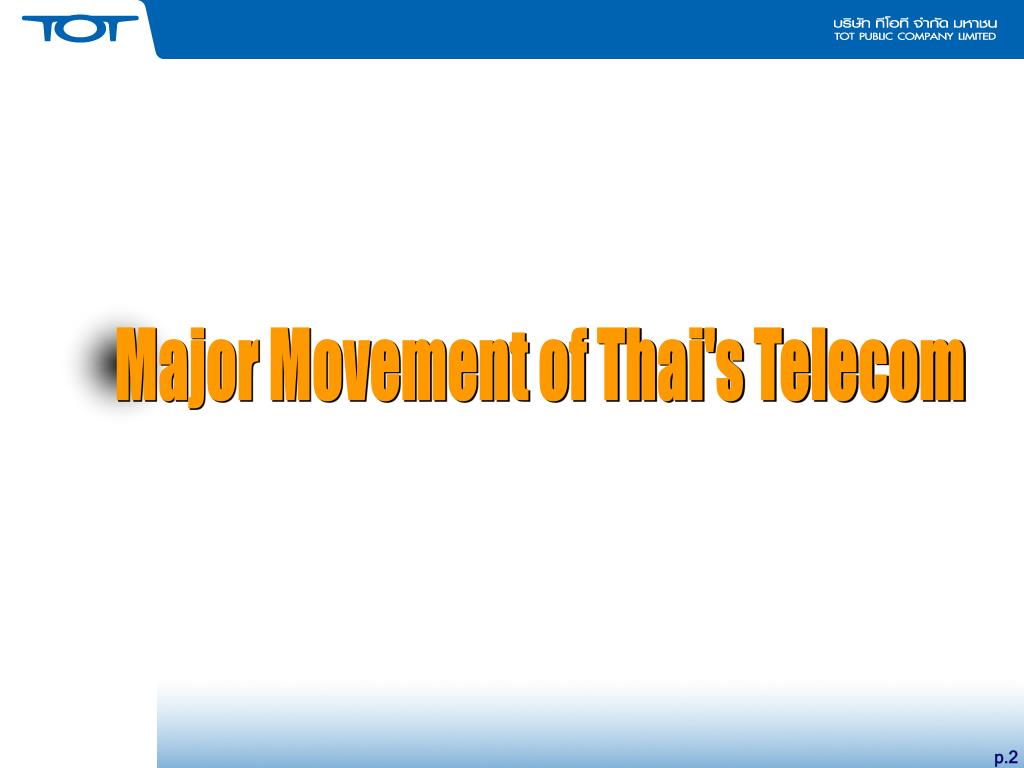 TOT

บริษัท ทีโอที จำกัด มหาชน
TOT PUBLIC COMPANY LIMITED

Major Movement of Thai's Telecom

p.2